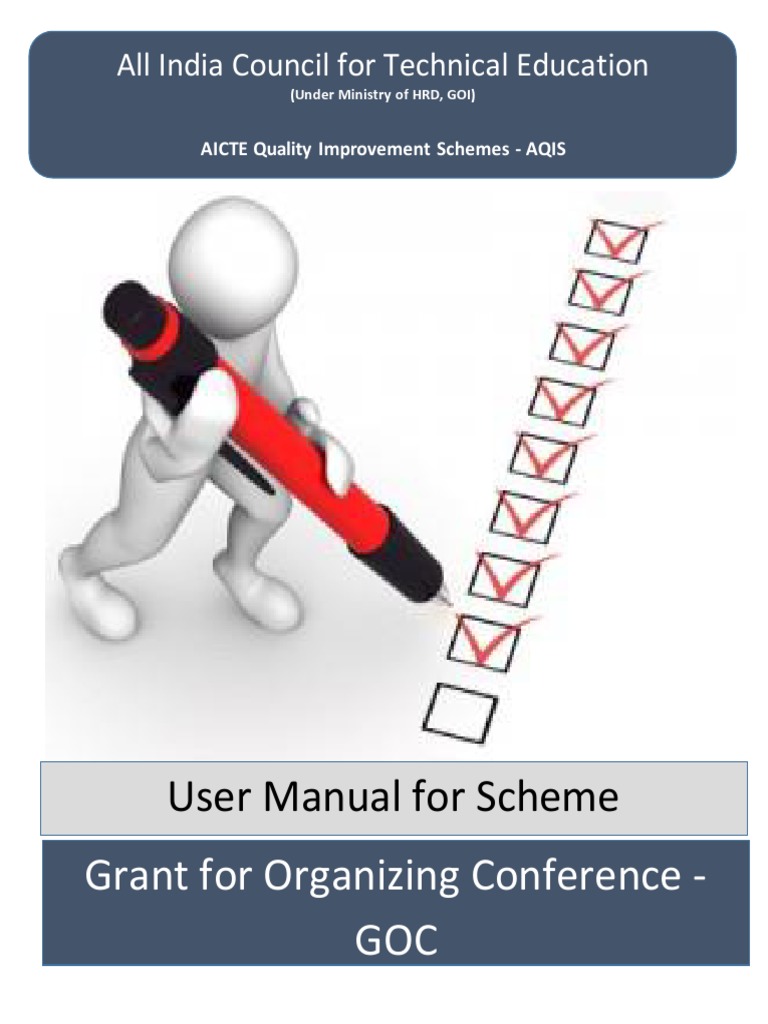 All India Council for Technical Education
(Under Ministry of HRD, GOI)

AICTE Quality Improvement Schemes - AQIS

User Manual for Scheme

Grant for Organizing Conference - GOC